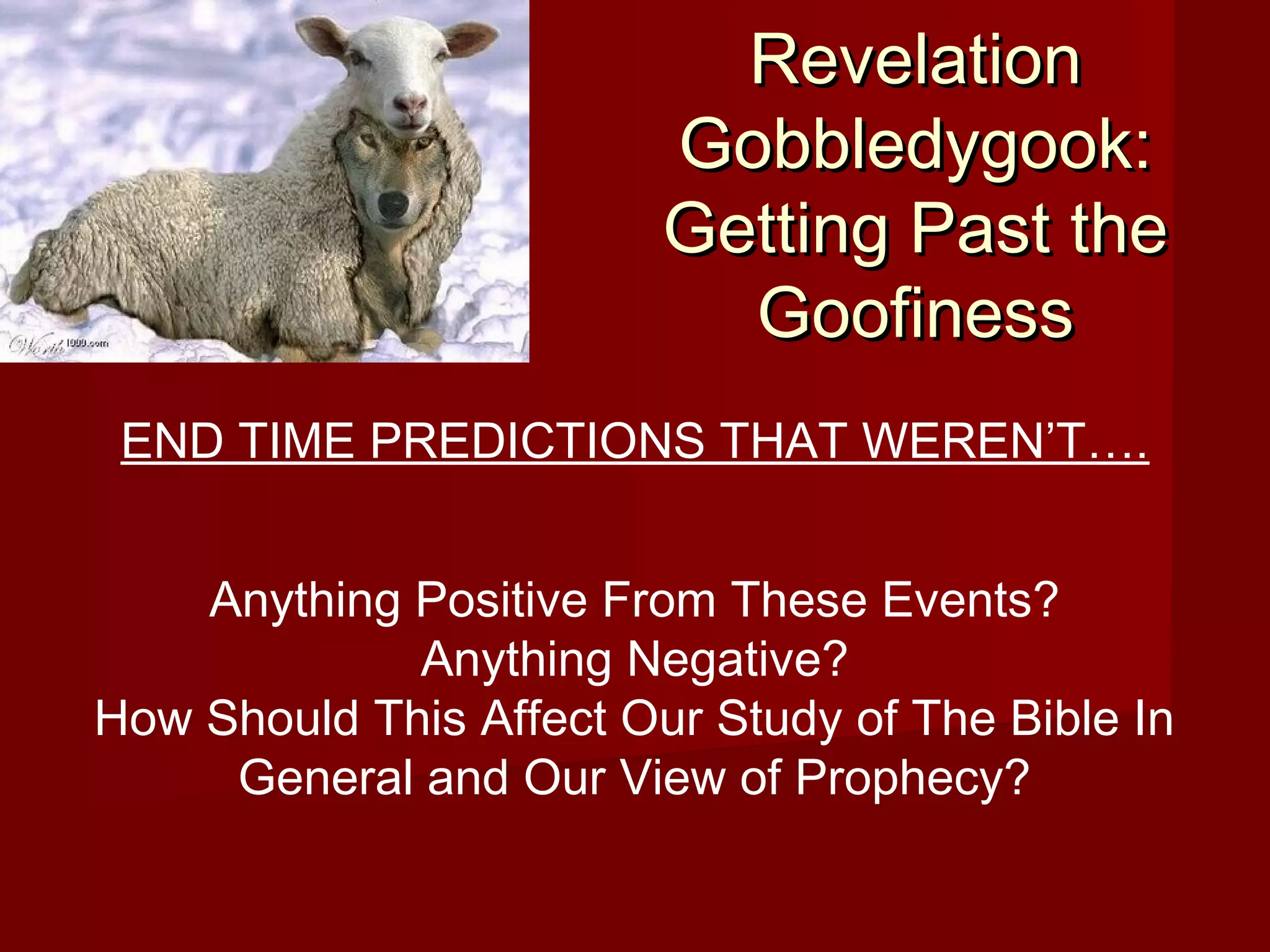 Worth1000.com

Revelation Gobbledygook: Getting Past the Goofiness

END TIME PREDICTIONS THAT WEREN'T….

Anything Positive From These Events?
Anything Negative?
How Should This Affect Our Study of The Bible In General and Our View of Prophecy?